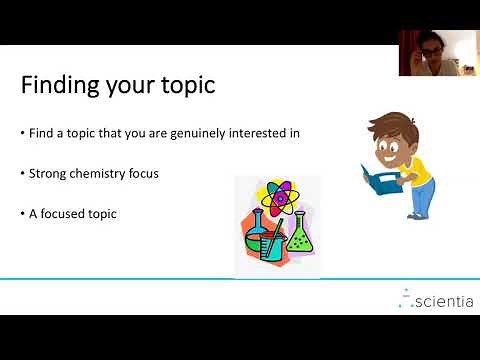 Finding your topic

• Find a topic that you are genuinely interested in

• Strong chemistry focus

• A focused topic

scientia